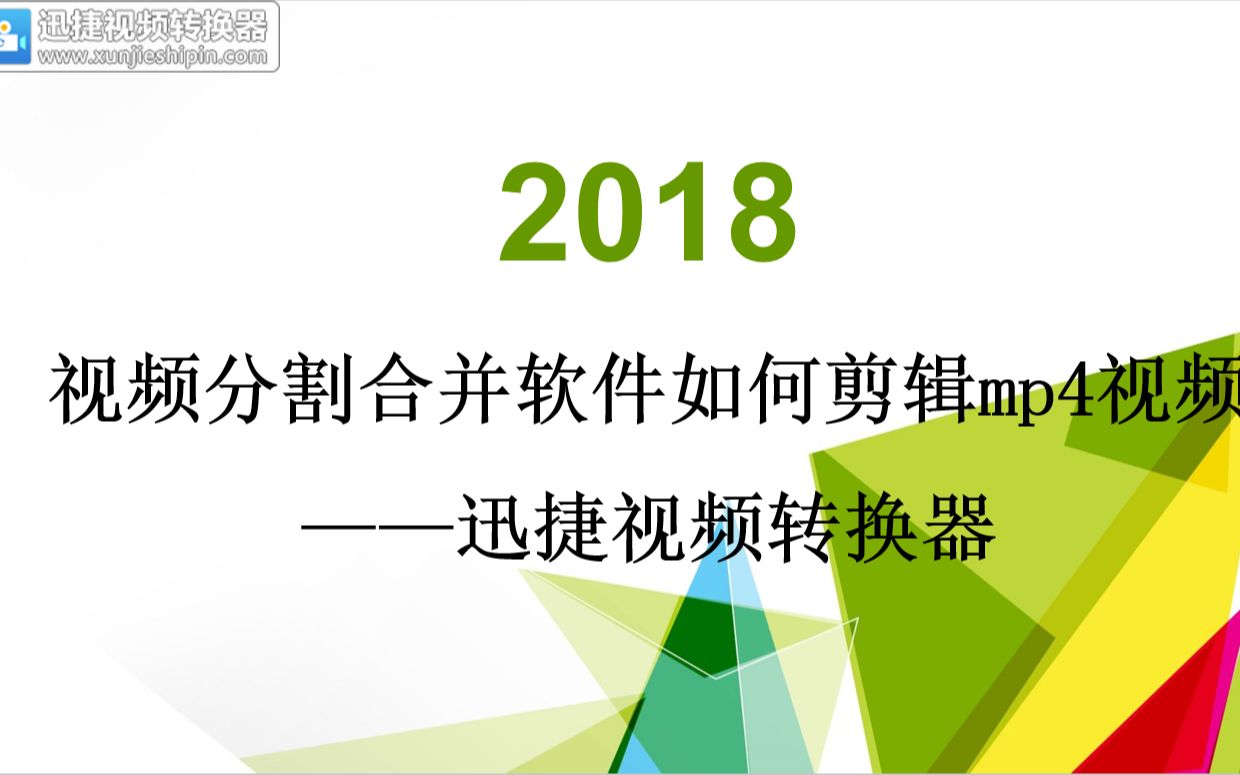 迅捷视频转换器
www.xunjieshipin.com

2018

视频分割合并软件如何剪辑mp4视频

——迅捷视频转换器